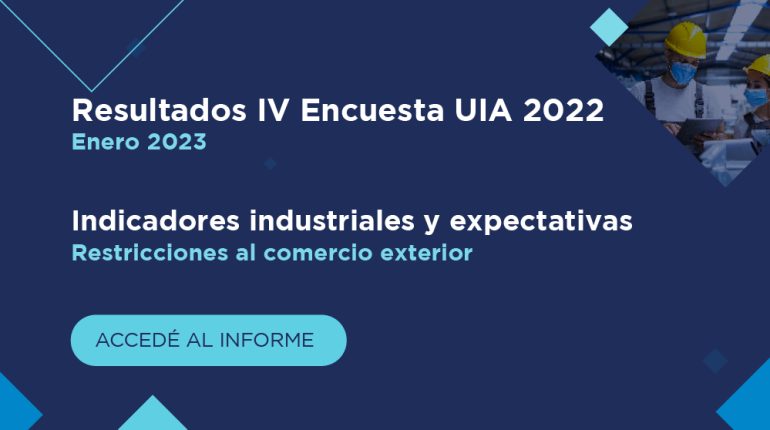 Resultados IV Encuesta UIA 2022
Enero 2023

Indicadores industriales y expectativas
Restricciones al comercio exterior

ACCEDÉ AL INFORME